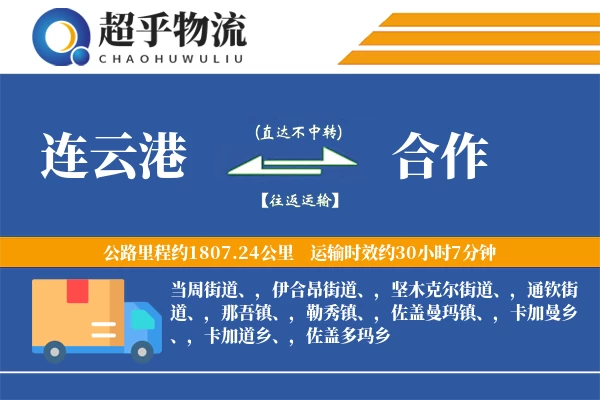 超乎物流
CHAOHUWULIU

连云港

(直达不中转)

【往返运输】

合作

公路里程约1807.24公里　运输时效约30小时7分钟

当周街道、，伊合昂街道、，坚木克尔街道、，通钦街道、，那吾镇、，勒秀镇、，佐盖曼玛镇、，卡加曼乡、，卡加道乡、，佐盖多玛乡